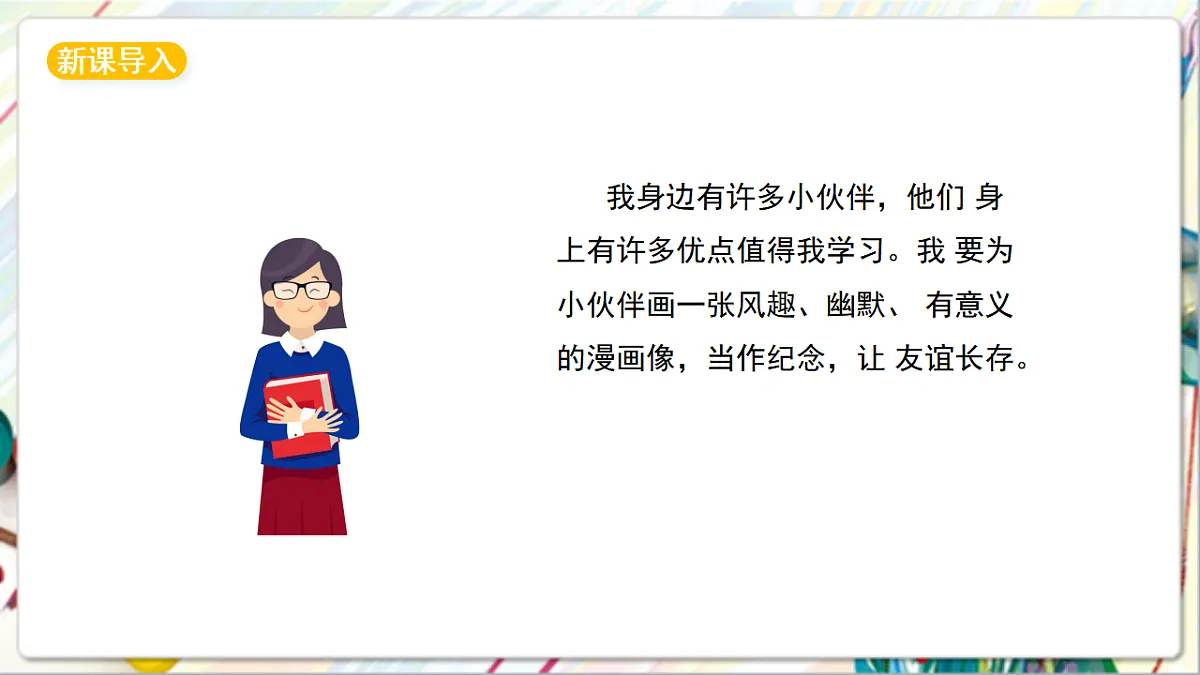 新课导入

我身边有许多小伙伴，他们 身上有许多优点值得我学习。我 要为小伙伴画一张风趣、幽默、 有意义的漫画像，当作纪念，让 友谊长存。